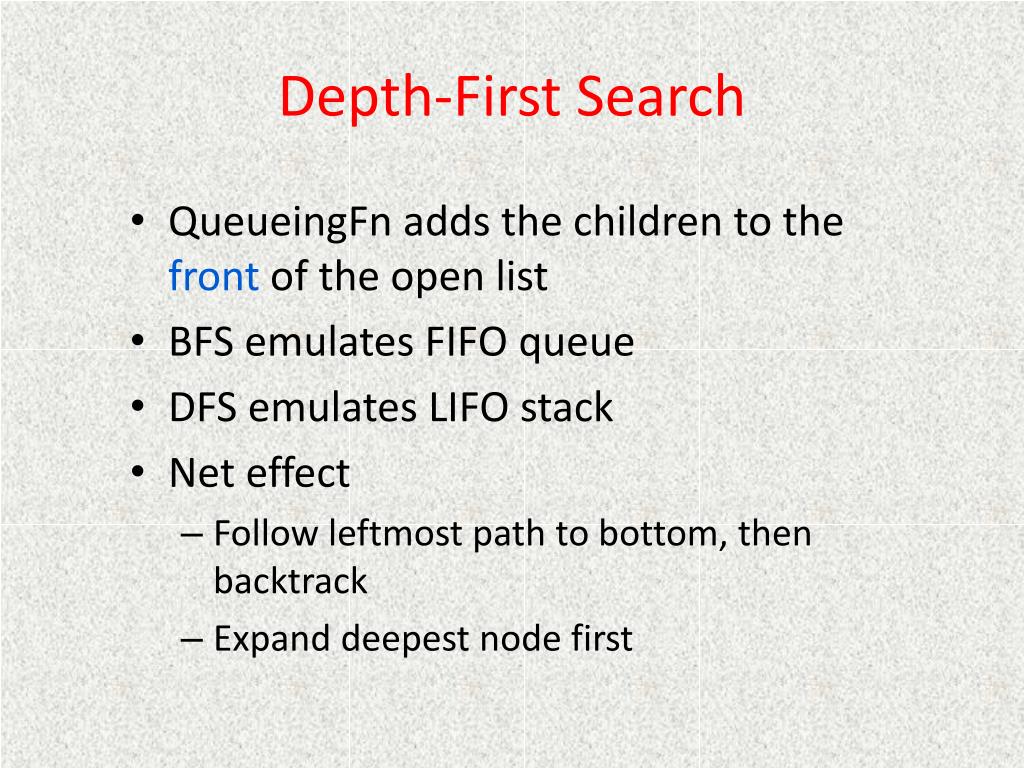 Depth-First Search

• QueueingFn adds the children to the front of the open list
• BFS emulates FIFO queue
• DFS emulates LIFO stack
• Net effect
– Follow leftmost path to bottom, then backtrack
– Expand deepest node first